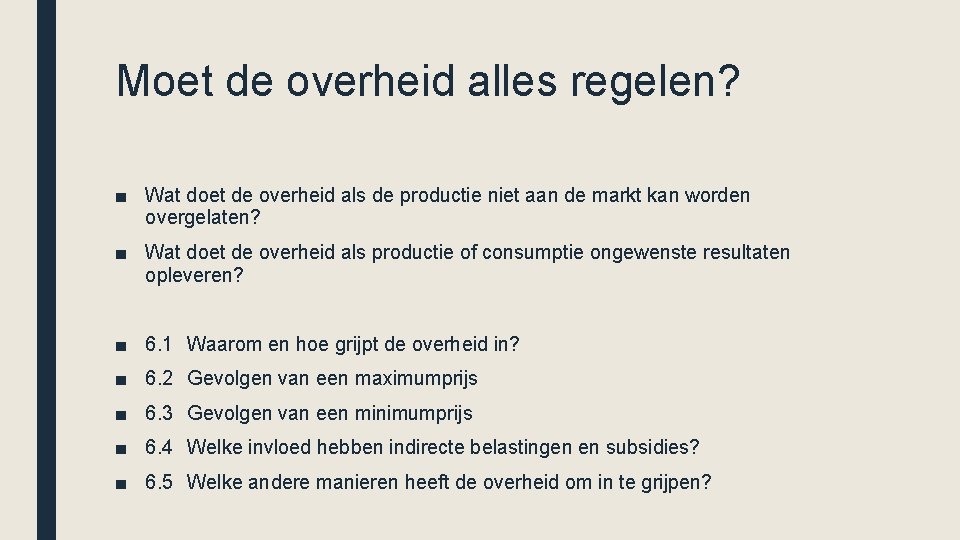 Moet de overheid alles regelen?

■ Wat doet de overheid als de productie niet aan de markt kan worden overgelaten?

■ Wat doet de overheid als productie of consumptie ongewenste resultaten opleveren?

■ 6.1 Waarom en hoe grijpt de overheid in?

■ 6.2 Gevolgen van een maximumprijs

■ 6.3 Gevolgen van een minimumprijs

■ 6.4 Welke invloed hebben indirecte belastingen en subsidies?

■ 6.5 Welke andere manieren heeft de overheid om in te grijpen?